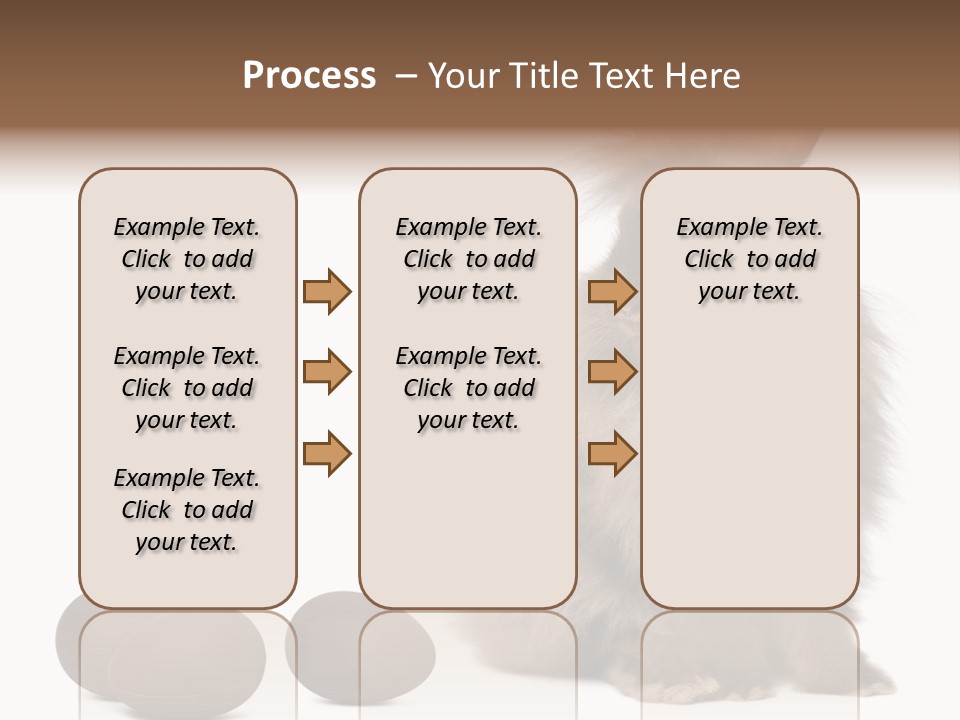 Process – Your Title Text Here

Example Text. Click to add your text.

Example Text. Click to add your text.

Example Text. Click to add your text.

Example Text. Click to add your text.

Example Text. Click to add your text.

Example Text. Click to add your text.